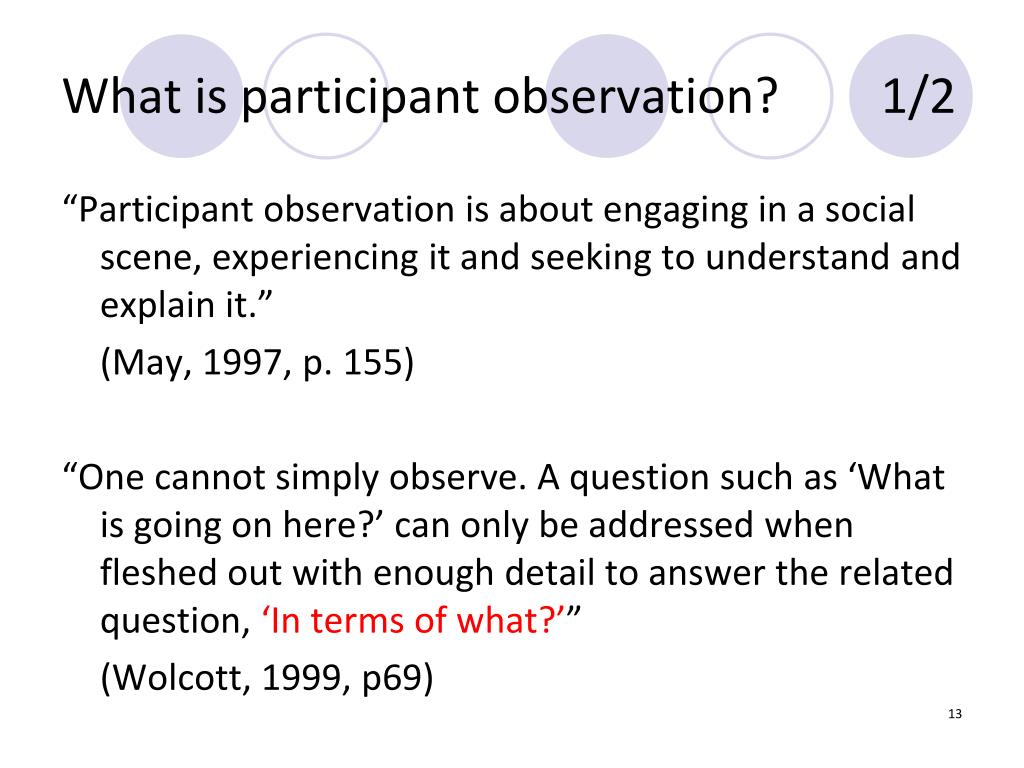 What is participant observation? 1/2

“Participant observation is about engaging in a social scene, experiencing it and seeking to understand and explain it.”

(May, 1997, p. 155)

“One cannot simply observe. A question such as ‘What is going on here?’ can only be addressed when fleshed out with enough detail to answer the related question, ‘In terms of what?’”

(Wolcott, 1999, p69)

13